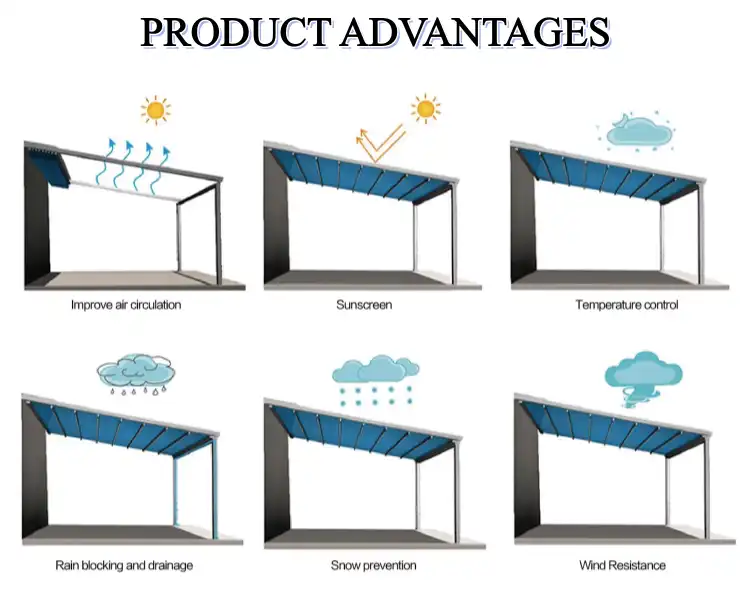 PRODUCT ADVANTAGES

Improve air circulation

Sunscreen

Temperature control

Rain blocking and drainage

Snow prevention

Wind Resistance